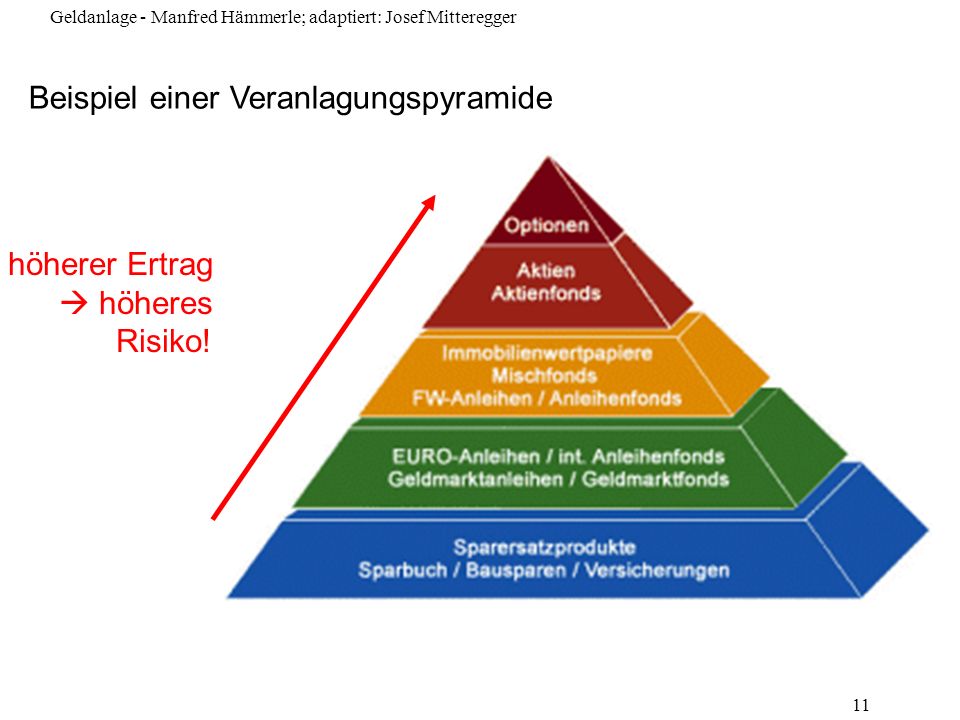 Geldanlage - Manfred Hämmerle; adaptiert: Josef Mitteregger

Beispiel einer Veranlagungspyramide

höherer Ertrag
→ höheres
Risiko!

Optionen

Aktien
Aktienfonds

Immobilienwertpapiere
Mischfonds
FW-Anleihen / Anleihenfonds

EURO-Anleihen / int. Anleihenfonds
Geldmarktanleihen / Geldmarktfonds

Sparersatzprodukte
Sparbuch / Bausparen / Versicherungen

11